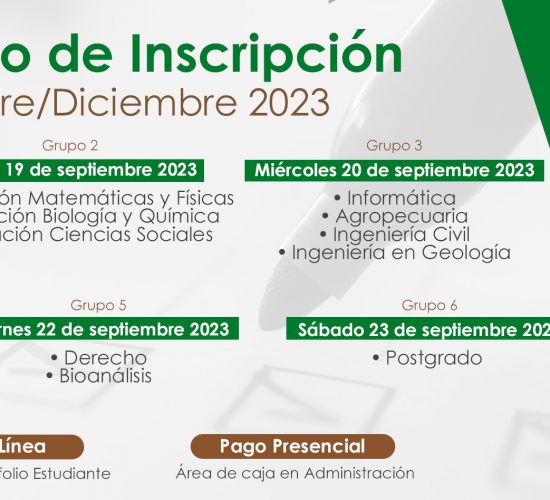 o de Inscripción
re/Diciembre 2023

Grupo 2
19 de septiembre 2023
ón Matemáticas y Físicas
ción Biología y Química
ación Ciencias Sociales

Grupo 3
Miércoles 20 de septiembre 2023
• Informática
• Agropecuaria
• Ingeniería Civil
• Ingeniería en Geología

Grupo 5
rnes 22 de septiembre 2023
• Derecho
• Bioanálisis

Grupo 6
Sábado 23 de septiembre 202
• Postgrado

Línea
folio Estudiante

Pago Presencial
Área de caja en Administración